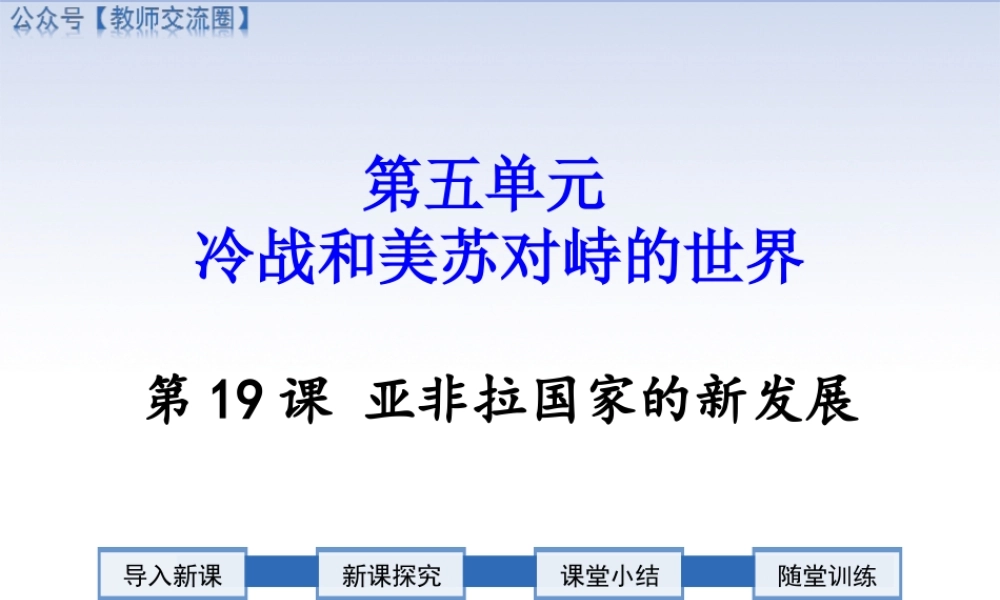 公众号【教师交流圈】

第五单元
冷战和美苏对峙的世界

第 19 课 亚非拉国家的新发展

导入新课

新课探究

课堂小结

随堂训练